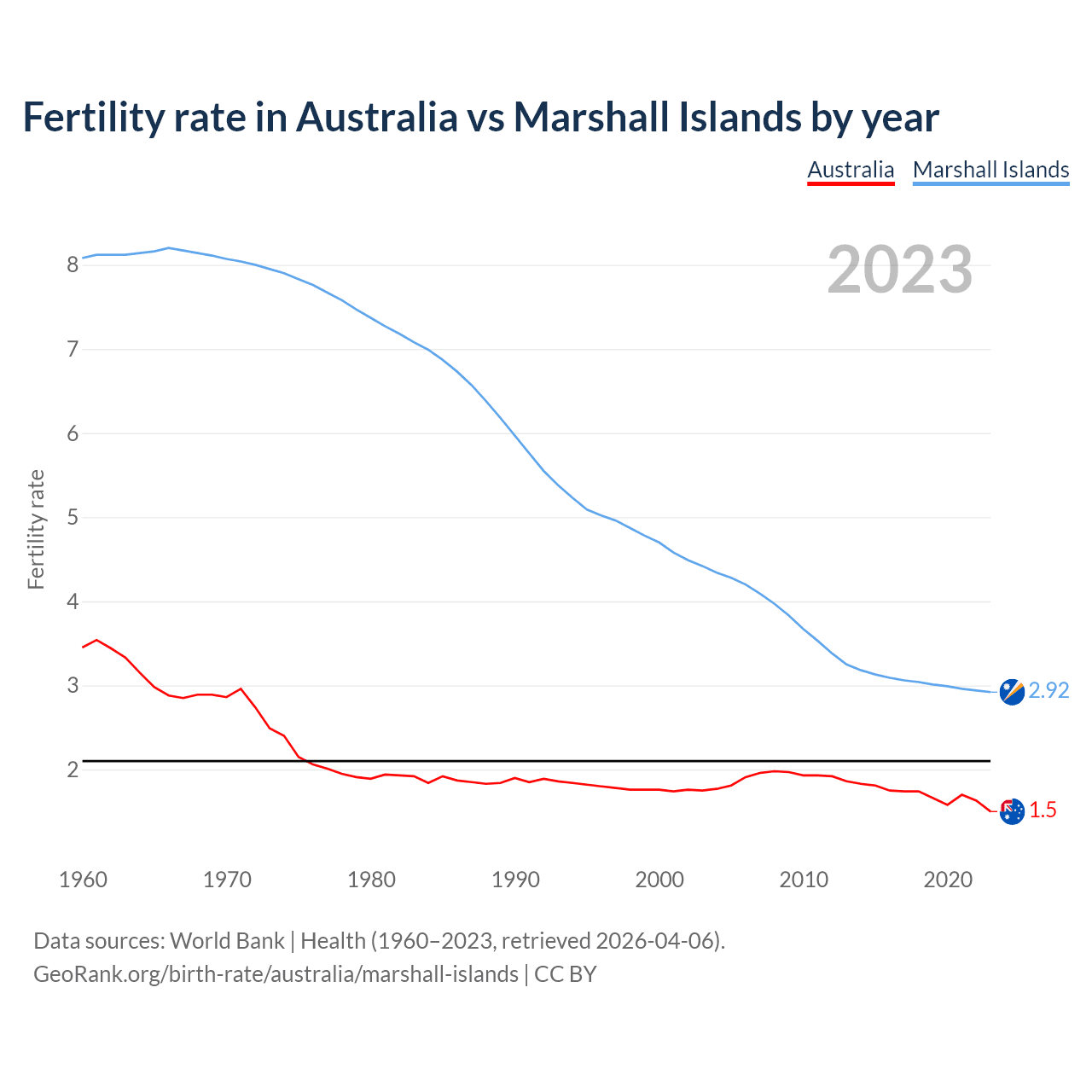 Fertility rate in Australia vs Marshall Islands by year

Australia Marshall Islands

2023

Fertility rate

8
7
6
5
4
3
2

2.92
1.5

1960 1970 1980 1990 2000 2010 2020

Data sources: World Bank | Health (1960–2023, retrieved 2026-04-06).
GeoRank.org/birth-rate/australia/marshall-islands | CC BY